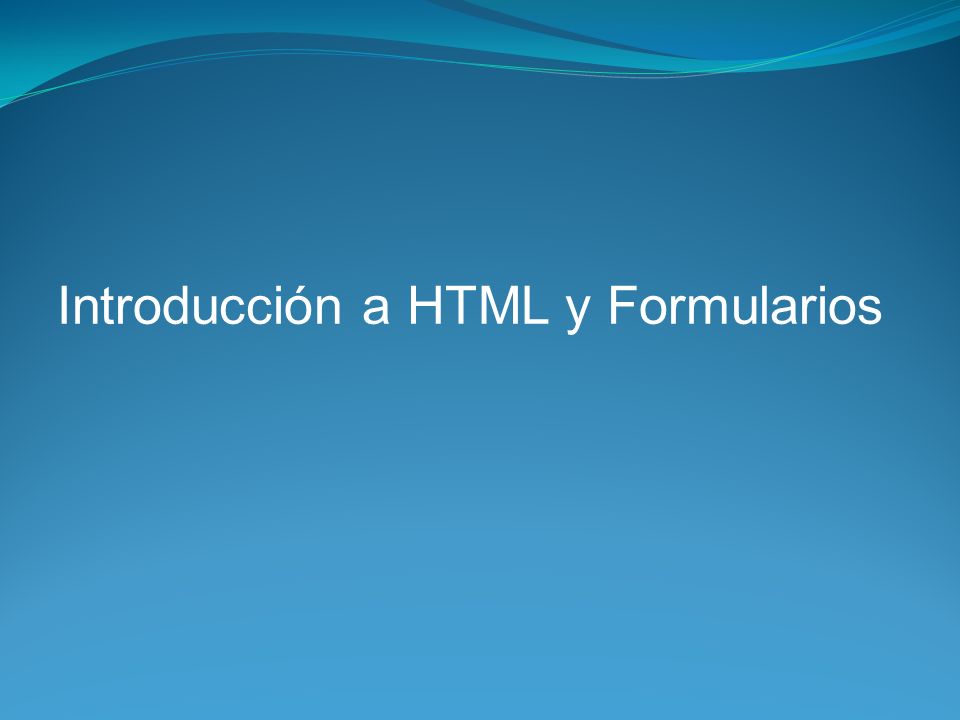 Introducción a HTML y Formularios